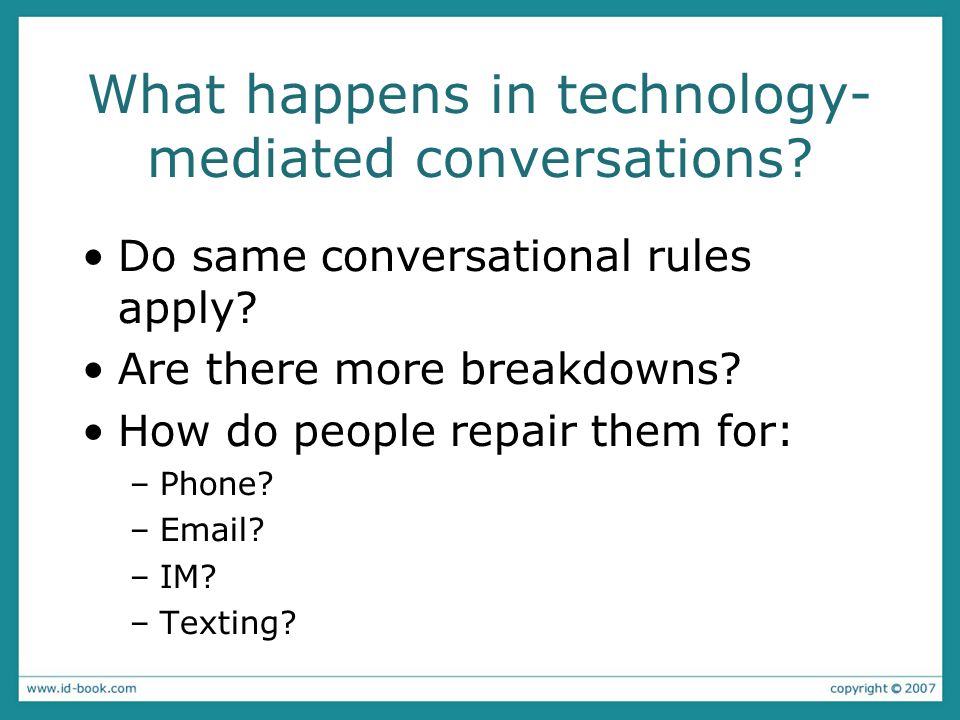 What happens in technology-mediated conversations?

• Do same conversational rules apply?
• Are there more breakdowns?
• How do people repair them for:
– Phone?
– Email?
– IM?
– Texting?

www.id-book.com

copyright © 2007